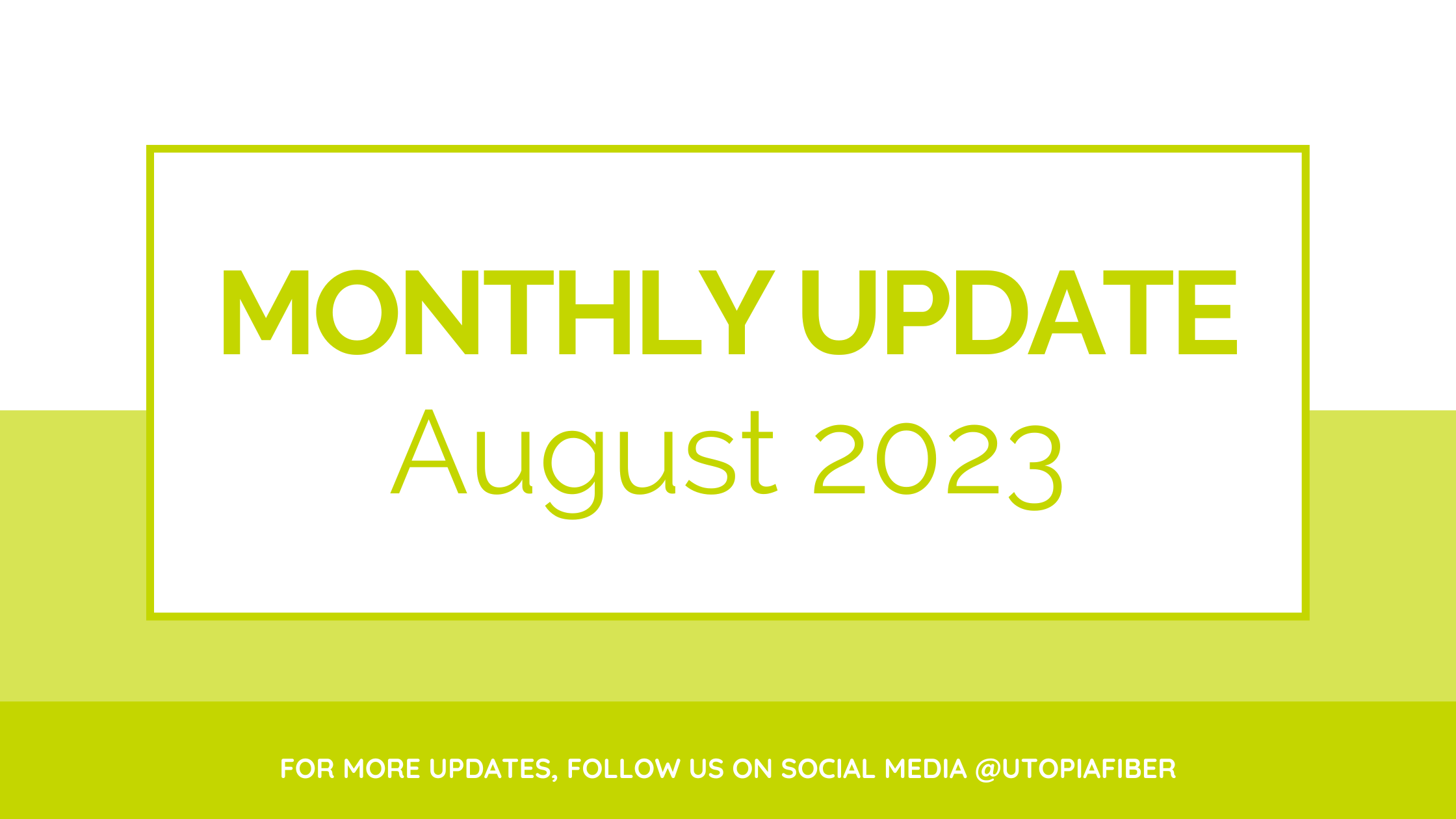 MONTHLY UPDATE
August 2023

FOR MORE UPDATES, FOLLOW US ON SOCIAL MEDIA @UTOPIAFIBER